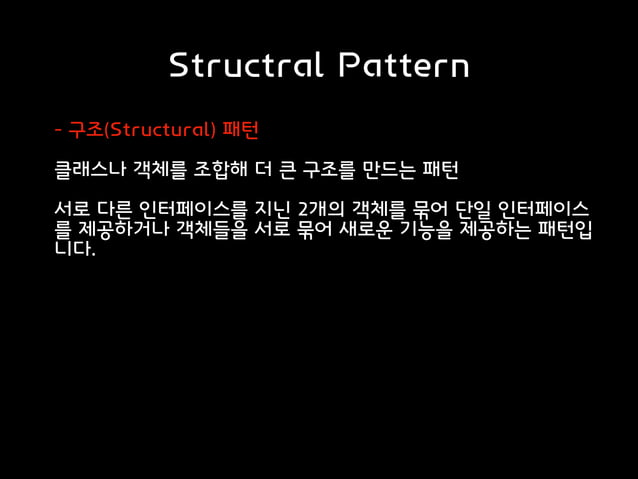 Structral Pattern

- 구조(Structural) 패턴

클래스나 객체를 조합해 더 큰 구조를 만드는 패턴

서로 다른 인터페이스를 지닌 2개의 객체를 묶어 단일 인터페이스를 제공하거나 객체들을 서로 묶어 새로운 기능을 제공하는 패턴입니다.